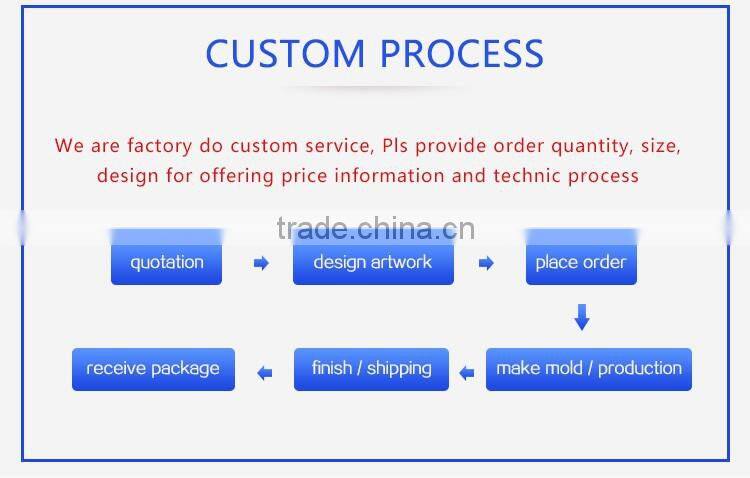 CUSTOM PROCESS

We are factory do custom service, Pls provide order quantity, size, design for offering price information and technic process

trade.china.cn

quotation

design artwork

place order

make mold / production

finish / shipping

receive package